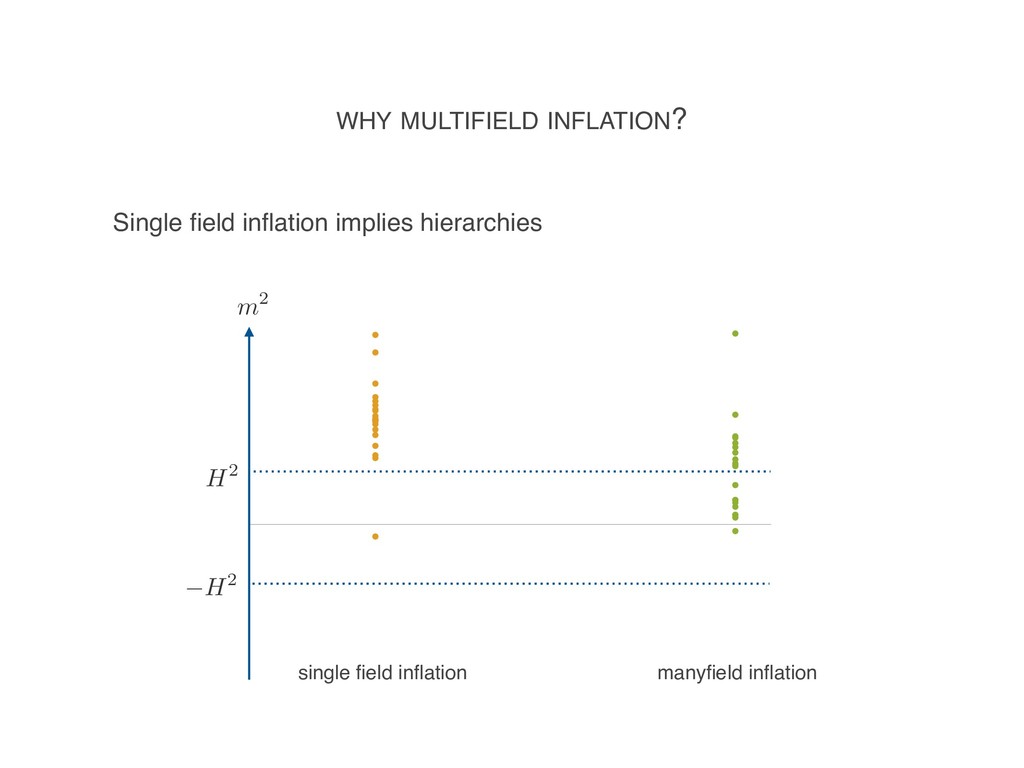 WHY MULTIFIELD INFLATION?

Single field inflation implies hierarchies

$m^2$

$H^2$

$-H^2$

single field inflation

manyfield inflation